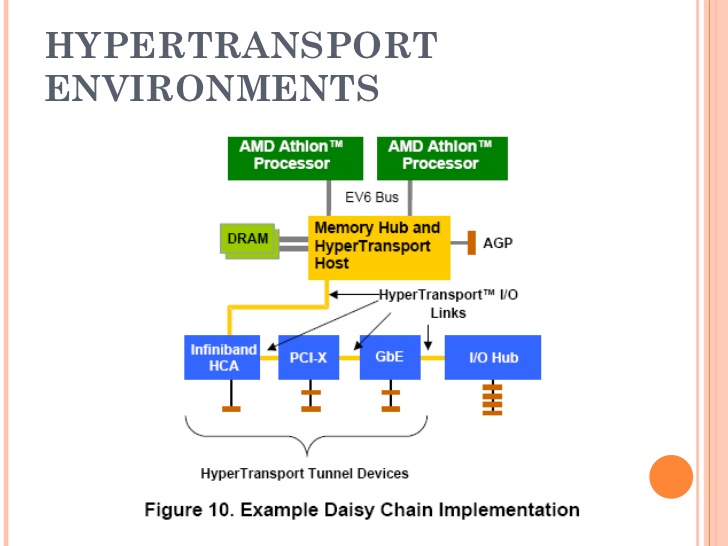 HYPERTRANSPORT ENVIRONMENTS

AMD Athlon™ Processor

AMD Athlon™ Processor

EV6 Bus

DRAM

Memory Hub and HyperTransport Host

AGP

HyperTransport™ I/O Links

Infiniband HCA

PCI-X

GbE

I/O Hub

HyperTransport Tunnel Devices

Figure 10. Example Daisy Chain Implementation